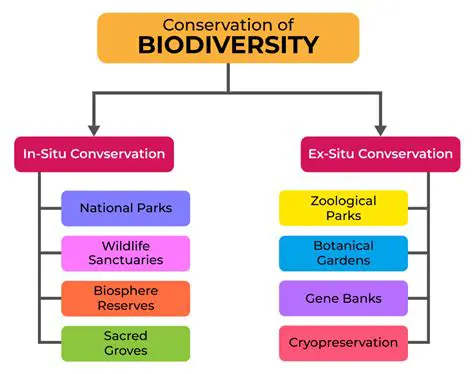 Conservation of
BIODIVERSITY

In-Situ Convservation

National Parks

Wildlife Sanctuaries

Biosphere Reserves

Sacred Groves

Ex-Situ Convservation

Zoological Parks

Botanical Gardens

Gene Banks

Cryopreservation